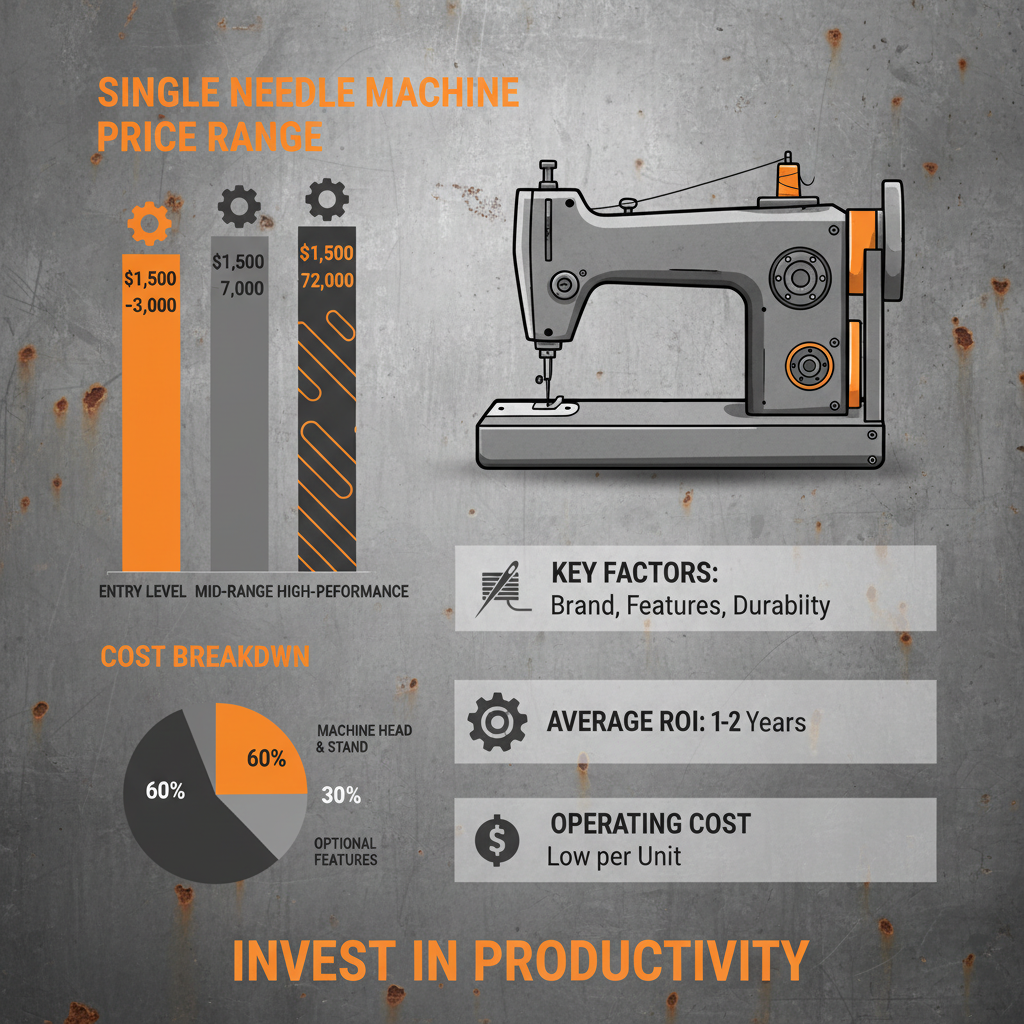 SINGLE NEEDLE MACHINE PRICE RANGE

$1,500 -3,000

$1,500 7,000

$1,500 72,000

ENTRY LEVEL MID-RANGE HIGH-PEFORMANCE

COST BREAKDWN

60%

60%

30%

MACHINE HEAD & STAND

OPTIONAL FEATURES

KEY FACTORS:
Brand, Features, Durabiity

AVERAGE ROI: 1-2 Years

OPERATING COST
Low per Unit

INVEST IN PRODUCTIVITY